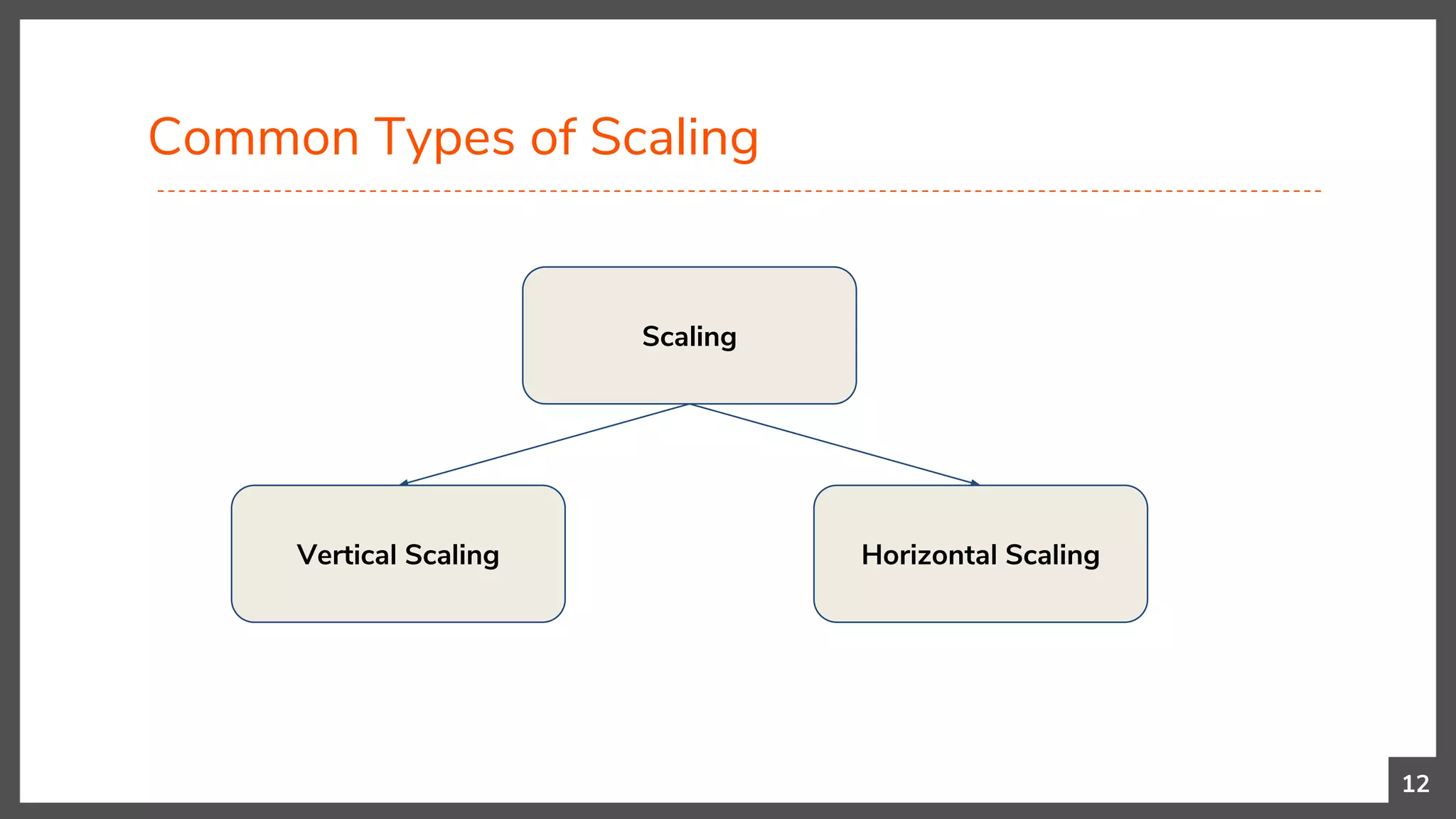 Common Types of Scaling

Scaling

Vertical Scaling

Horizontal Scaling

12